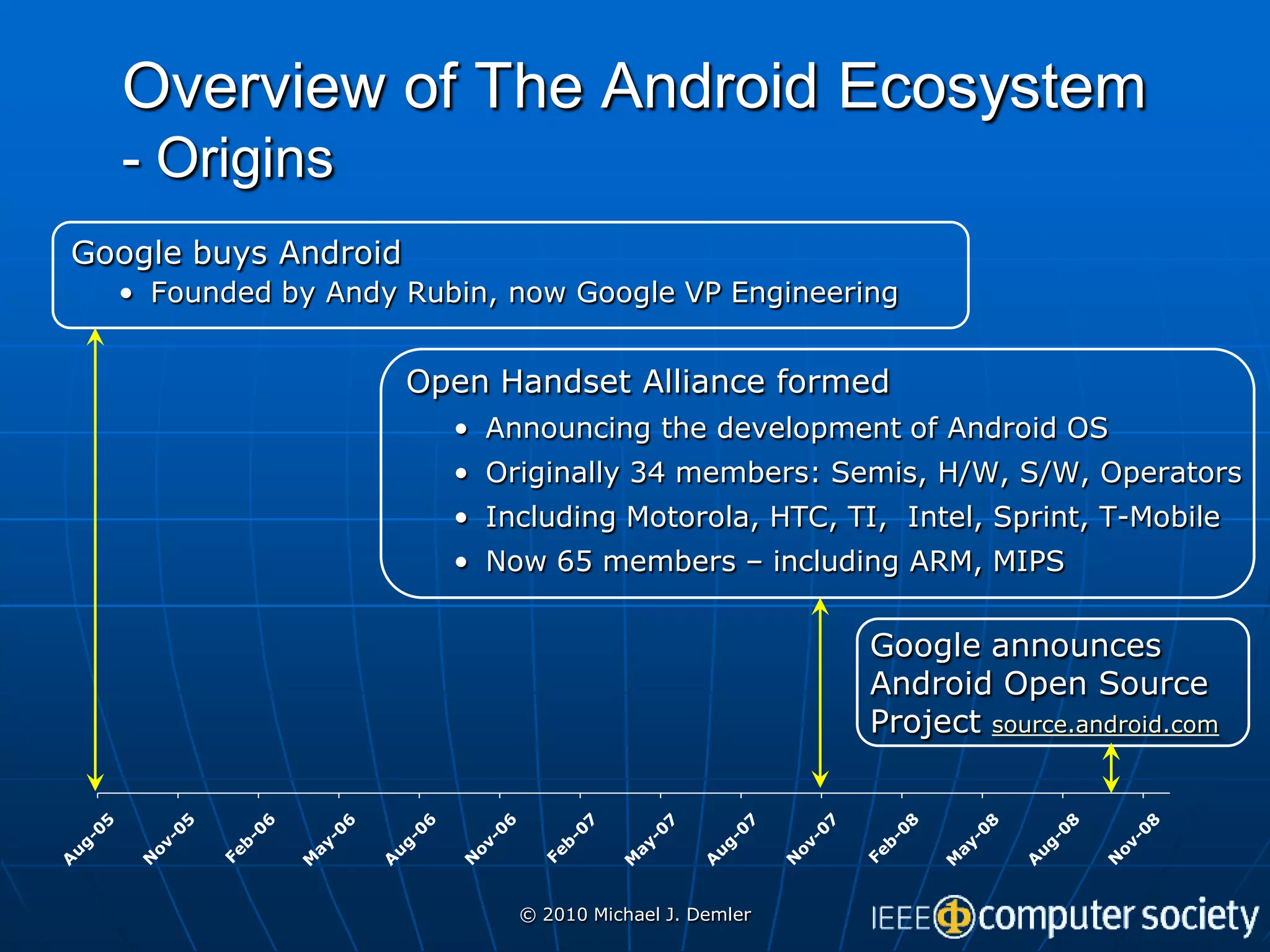 Overview of The Android Ecosystem - Origins

Google buys Android
• Founded by Andy Rubin, now Google VP Engineering

Open Handset Alliance formed
• Announcing the development of Android OS
• Originally 34 members: Semis, H/W, S/W, Operators
• Including Motorola, HTC, TI, Intel, Sprint, T-Mobile
• Now 65 members – including ARM, MIPS

Google announces Android Open Source Project source.android.com

Aug-05 Nov-05 Feb-06 May-06 Aug-06 Nov-06 Feb-07 May-07 Aug-07 Nov-07 Feb-08 May-08 Aug-08 Nov-08

© 2010 Michael J. Demler

IEEE computer society